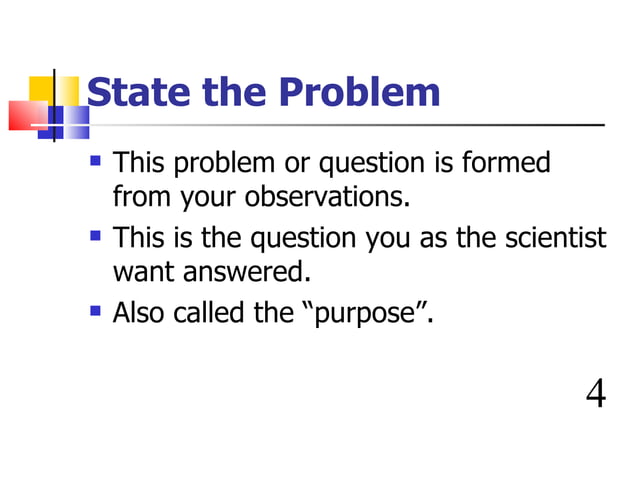 State the Problem

- This problem or question is formed from your observations.
- This is the question you as the scientist want answered.
- Also called the “purpose”.

4